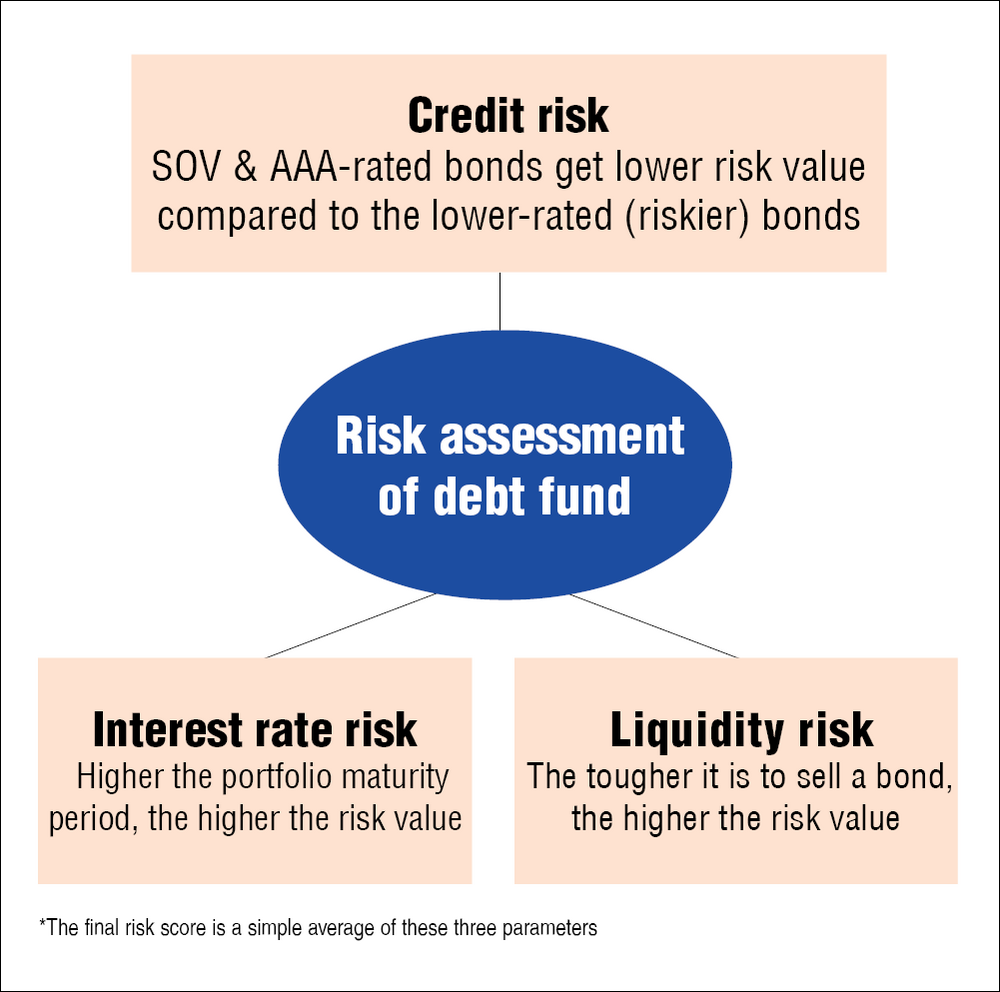 Credit risk
SOV & AAA-rated bonds get lower risk value compared to the lower-rated (riskier) bonds

Risk assessment of debt fund

Interest rate risk
Higher the portfolio maturity period, the higher the risk value

Liquidity risk
The tougher it is to sell a bond, the higher the risk value

*The final risk score is a simple average of these three parameters